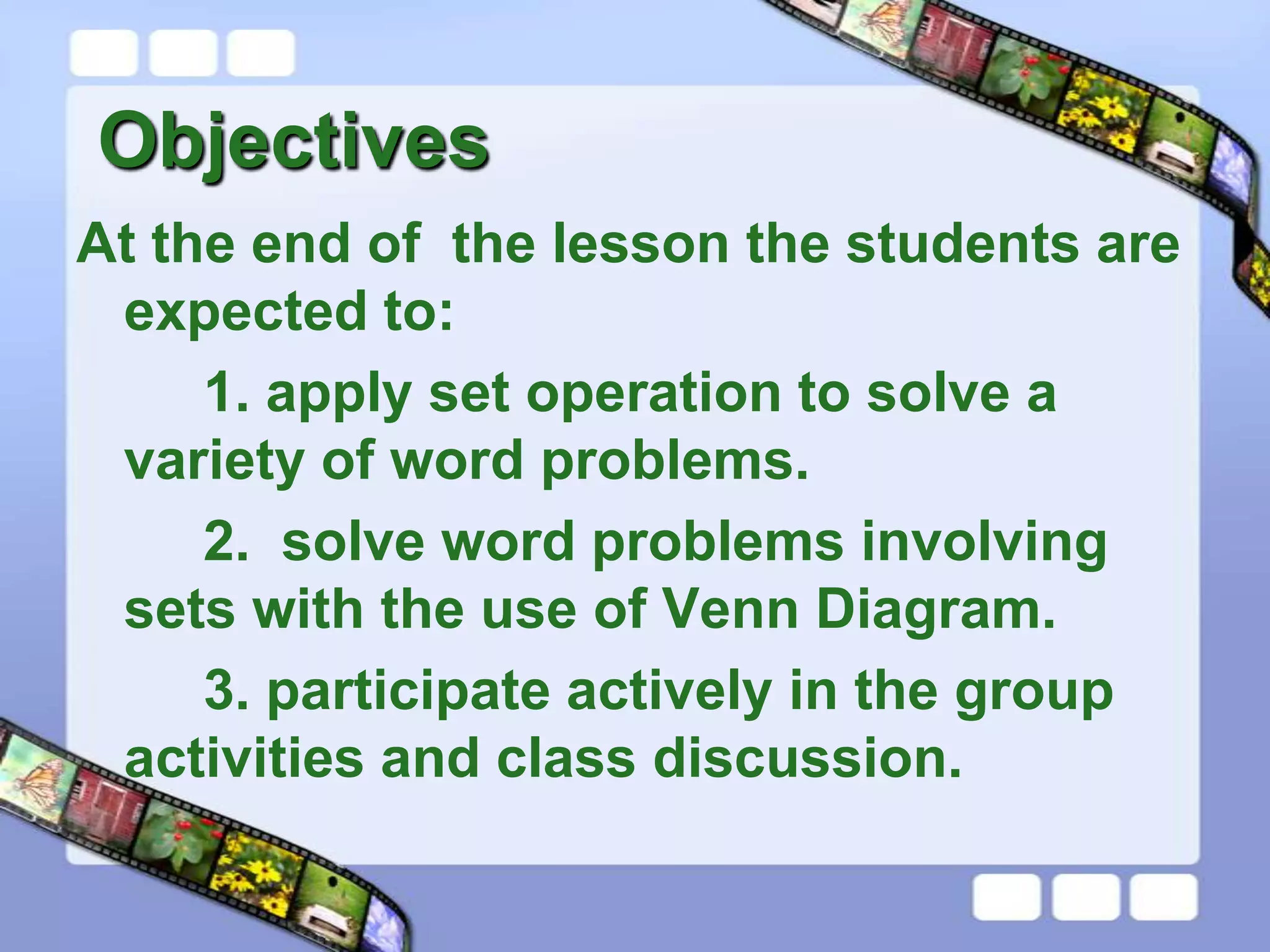 Objectives

At the end of  the lesson the students are expected to:

1. apply set operation to solve a variety of word problems.

2.  solve word problems involving sets with the use of Venn Diagram.

3. participate actively in the group activities and class discussion.